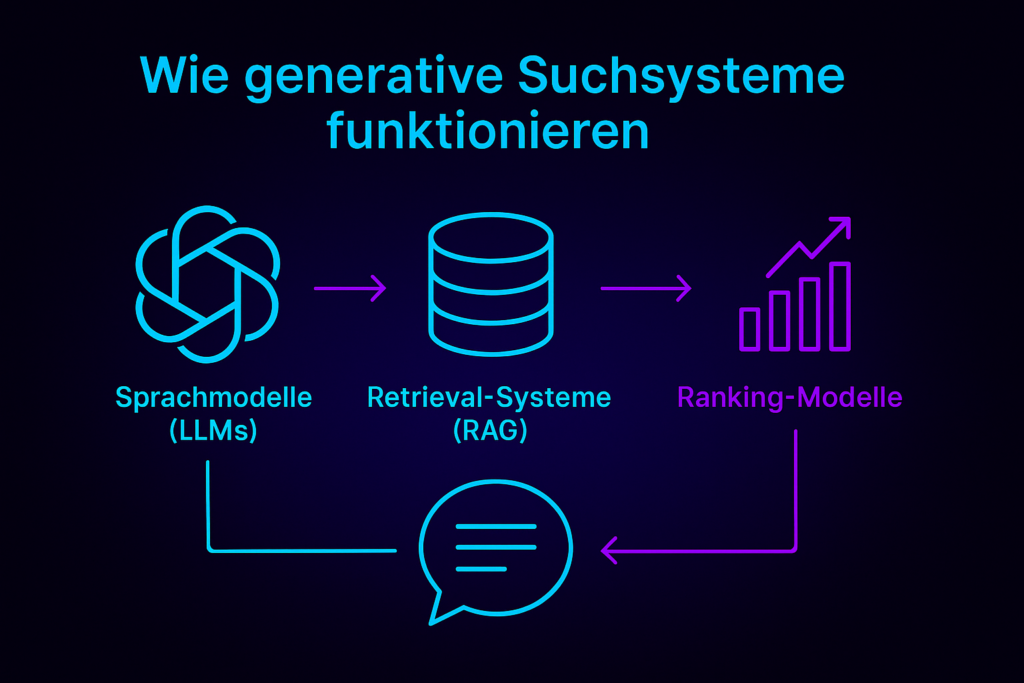 Wie generative Suchsysteme funktionieren

Sprachmodelle (LLMs)

Retrieval-Systeme (RAG)

Ranking-Modelle